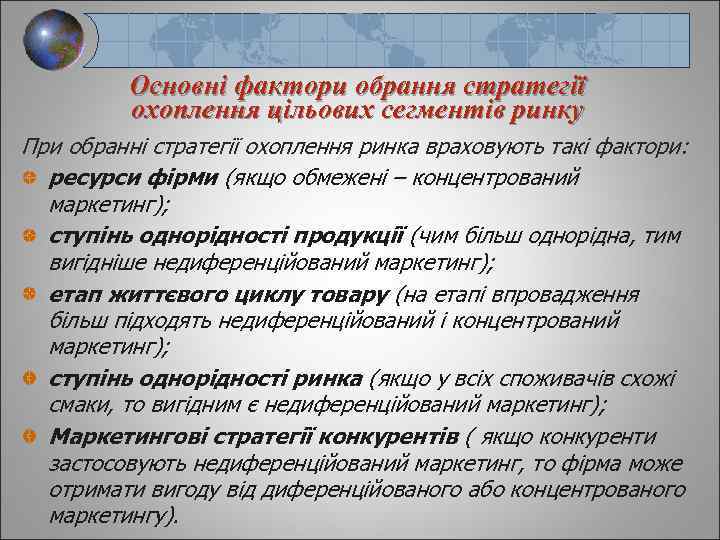 Основні фактори обрання стратегії охоплення цільових сегментів ринку

При обранні стратегії охоплення ринка враховують такі фактори:

ресурси фірми (якщо обмежені – концентрований маркетинг);

ступінь однорідності продукції (чим більш однорідна, тим вигідніше недиференційований маркетинг);

етап життєвого циклу товару (на етапі впровадження більш підходять недиференційований і концентрований маркетинг);

ступінь однорідності ринка (якщо у всіх споживачів схожі смаки, то вигідним є недиференційований маркетинг);

Маркетингові стратегії конкурентів ( якщо конкуренти застосовують недиференційований маркетинг, то фірма може отримати вигоду від диференційованого або концентрованого маркетингу).